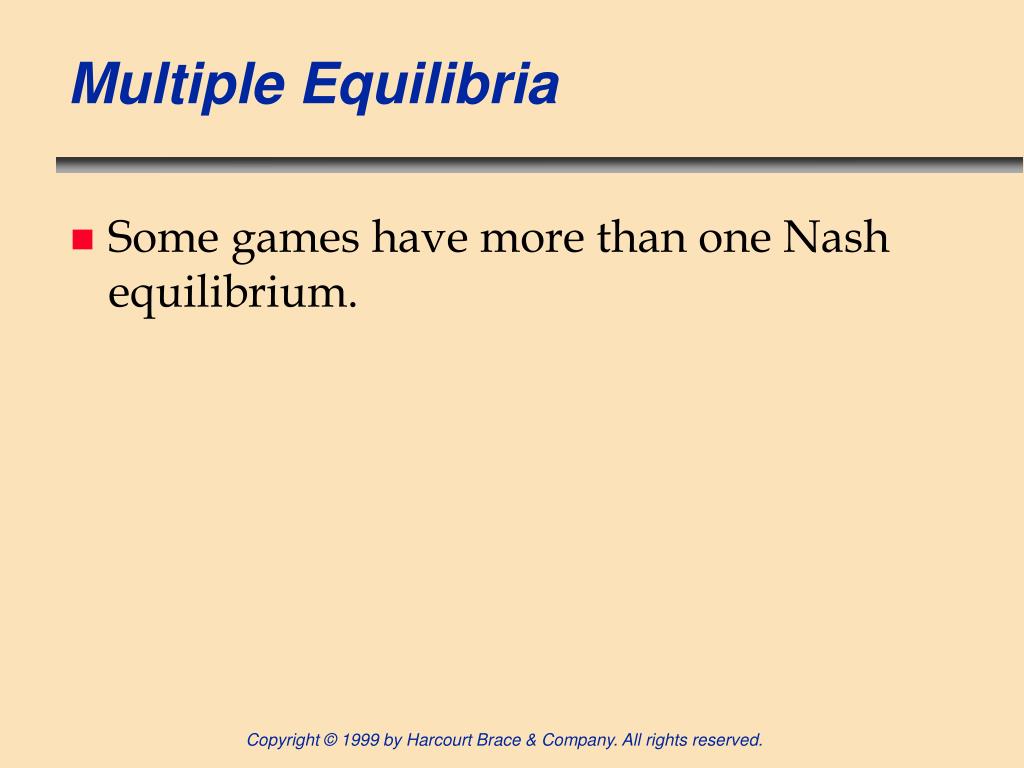 Multiple Equilibria

Some games have more than one Nash equilibrium.

Copyright © 1999 by Harcourt Brace & Company. All rights reserved.